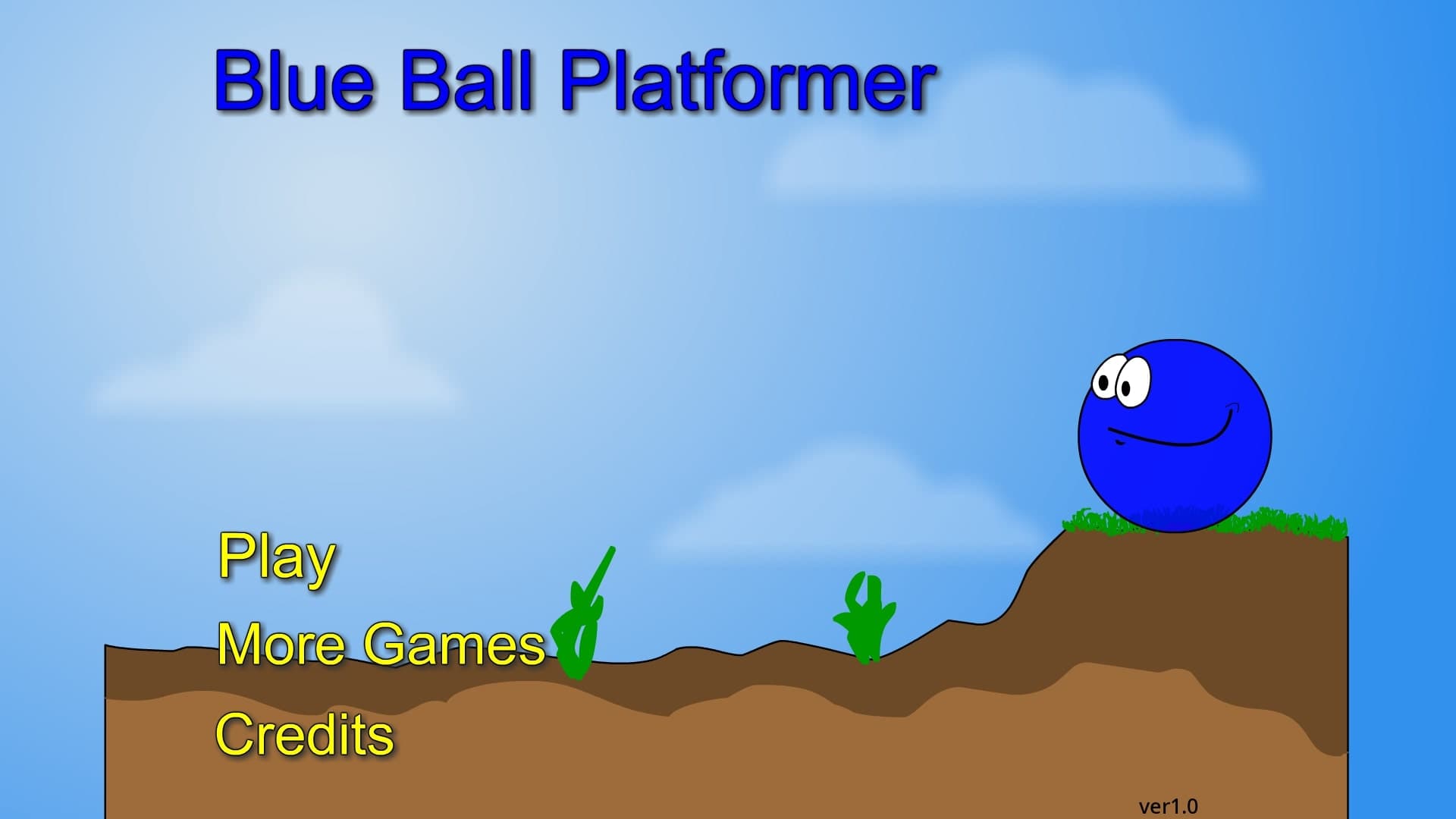 Blue Ball Platformer

Play

More Games

Credits

ver1.0